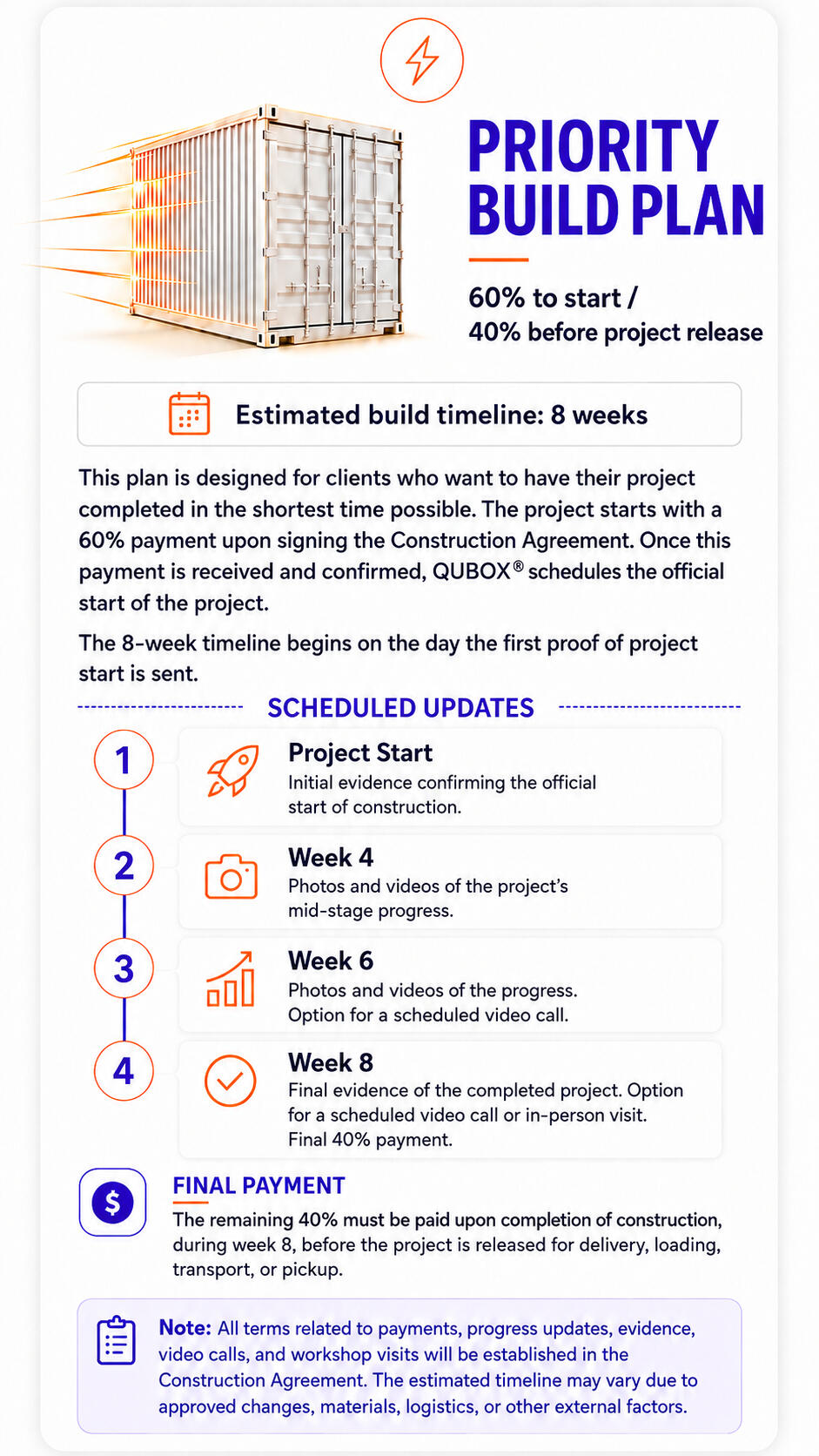 PRIORITY BUILD PLAN

60% to start /
40% before project release

Estimated build timeline: 8 weeks

This plan is designed for clients who want to have their project completed in the shortest time possible. The project starts with a 60% payment upon signing the Construction Agreement. Once this payment is received and confirmed, QUBOX® schedules the official start of the project.

The 8-week timeline begins on the day the first proof of project start is sent.

SCHEDULED UPDATES

1
Project Start
Initial evidence confirming the official start of construction.

2
Week 4
Photos and videos of the project's mid-stage progress.

3
Week 6
Photos and videos of the progress. Option for a scheduled video call.

4
Week 8
Final evidence of the completed project. Option for a scheduled video call or in-person visit. Final 40% payment.

$
FINAL PAYMENT
The remaining 40% must be paid upon completion of construction, during week 8, before the project is released for delivery, loading, transport, or pickup.

Note: All terms related to payments, progress updates, evidence, video calls, and workshop visits will be established in the Construction Agreement. The estimated timeline may vary due to approved changes, materials, logistics, or other external factors.